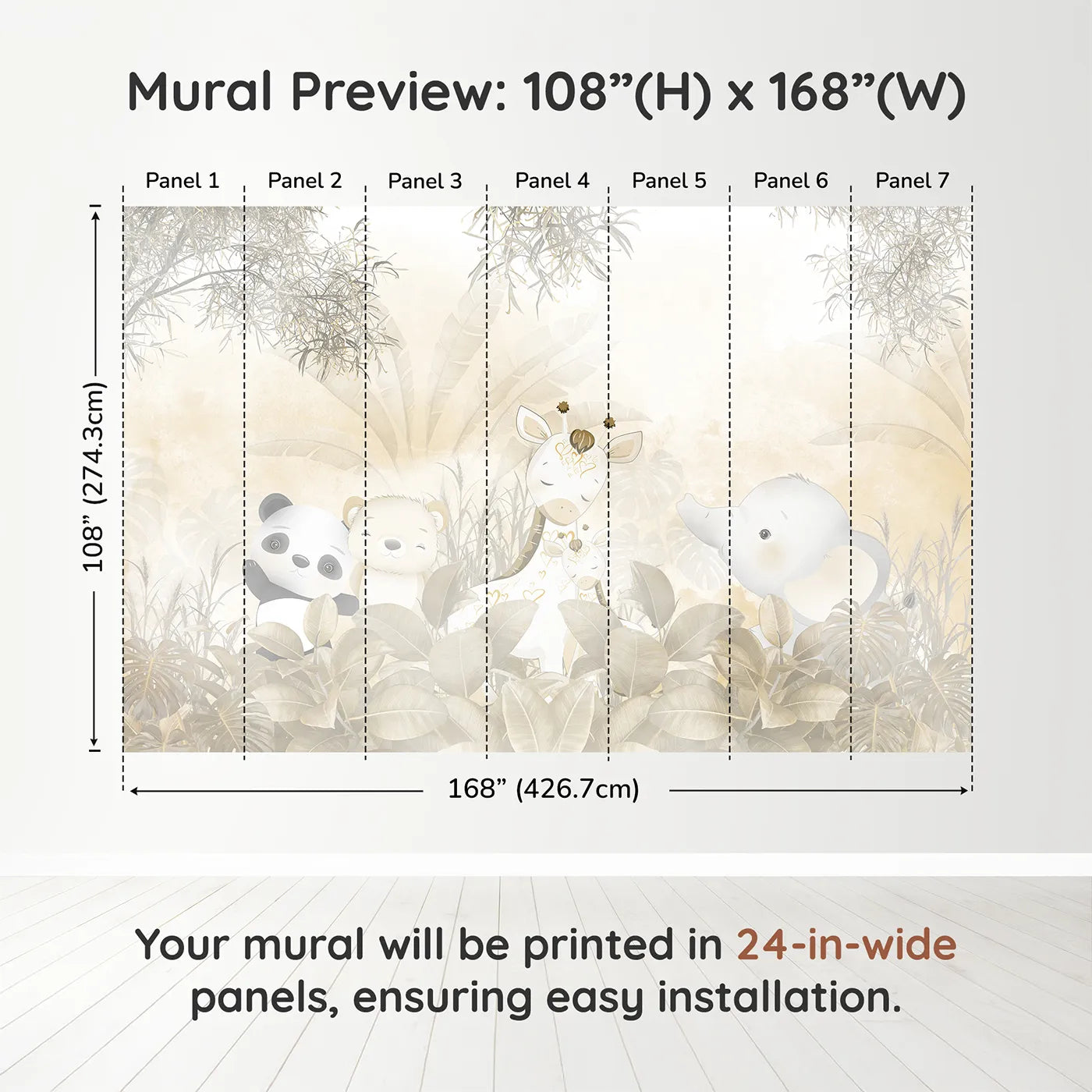 Mural Preview: 108”(H) x 168”(W)

Panel 1
Panel 2
Panel 3
Panel 4
Panel 5
Panel 6
Panel 7

108” (274.3cm)

168” (426.7cm)

Your mural will be printed in 24-in-wide panels, ensuring easy installation.